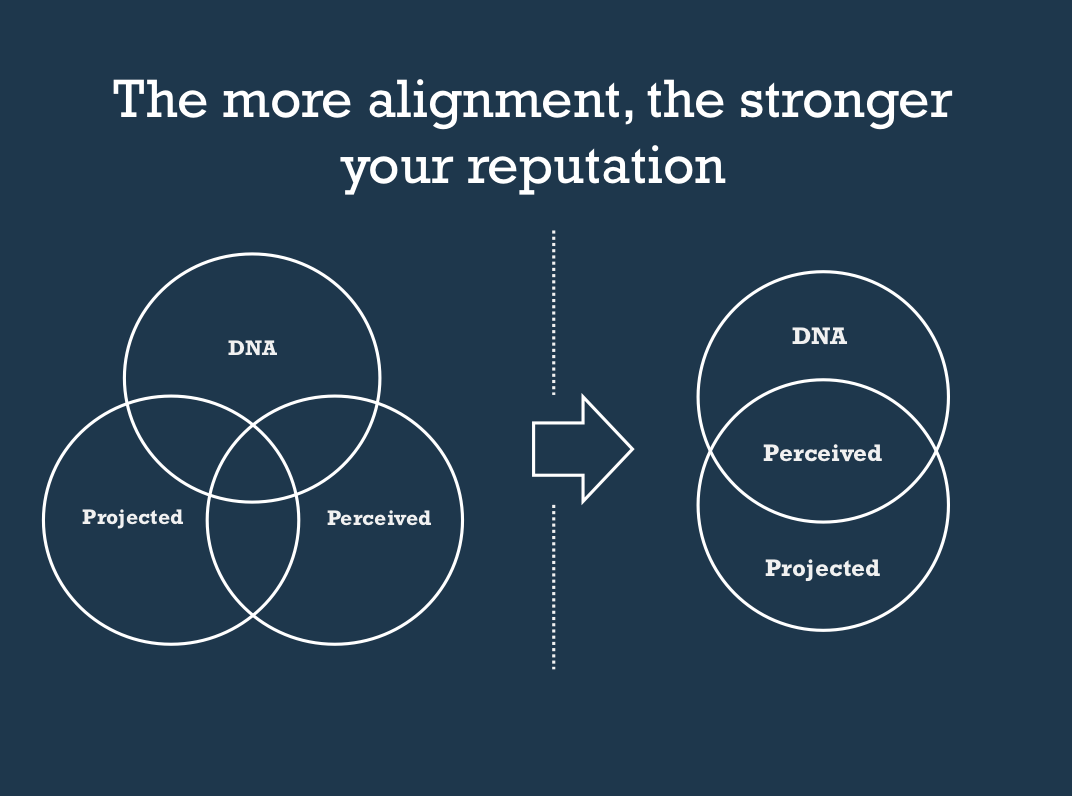 The more alignment, the stronger your reputation

DNA

Projected

Perceived

DNA

Perceived

Projected